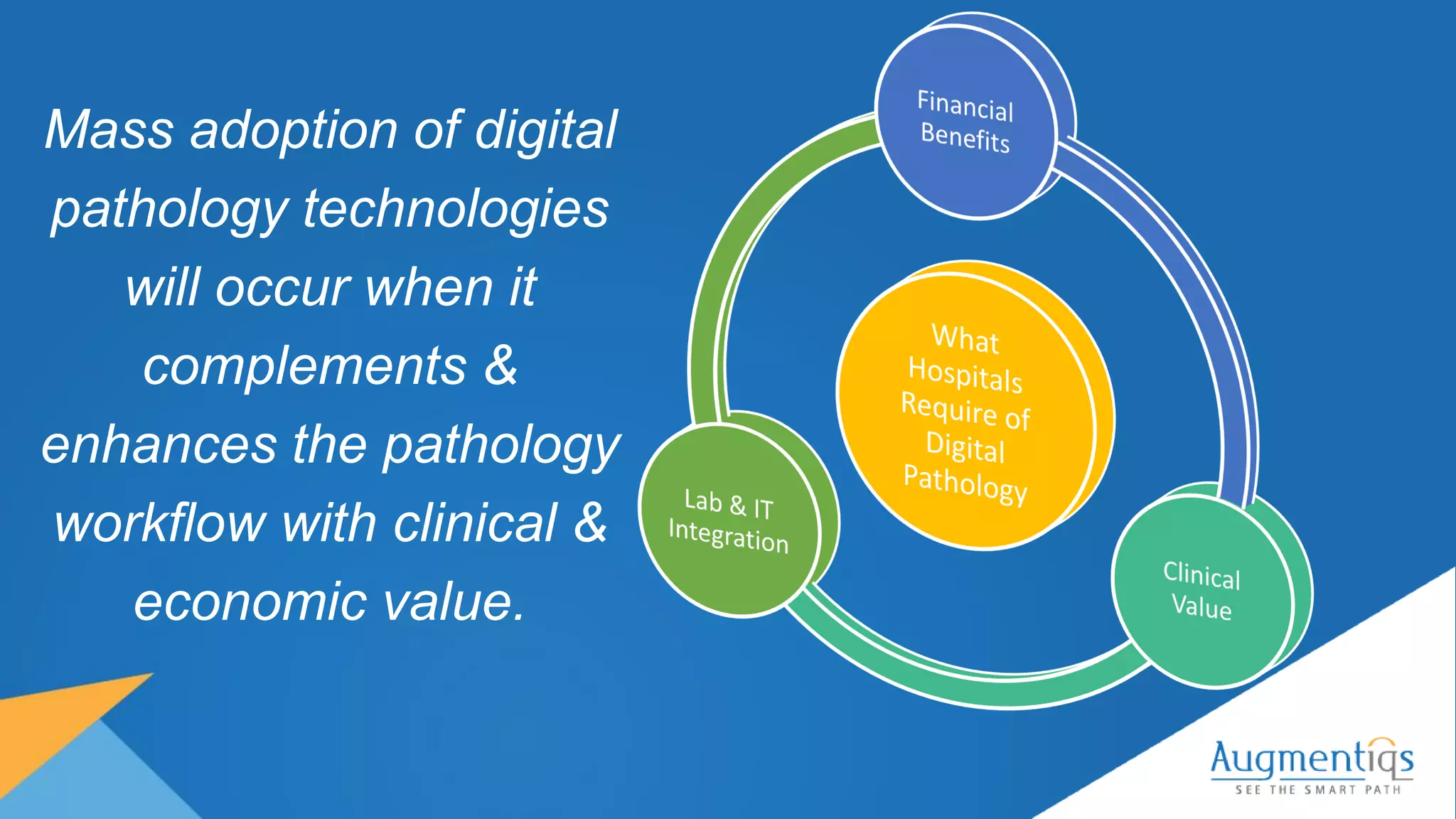 Mass adoption of digital pathology technologies will occur when it complements & enhances the pathology workflow with clinical & economic value.

Financial Benefits

What Hospitals Require of Digital Pathology

Lab & IT Integration

Clinical Value

Augmentiqs
SEE THE SMART PATH